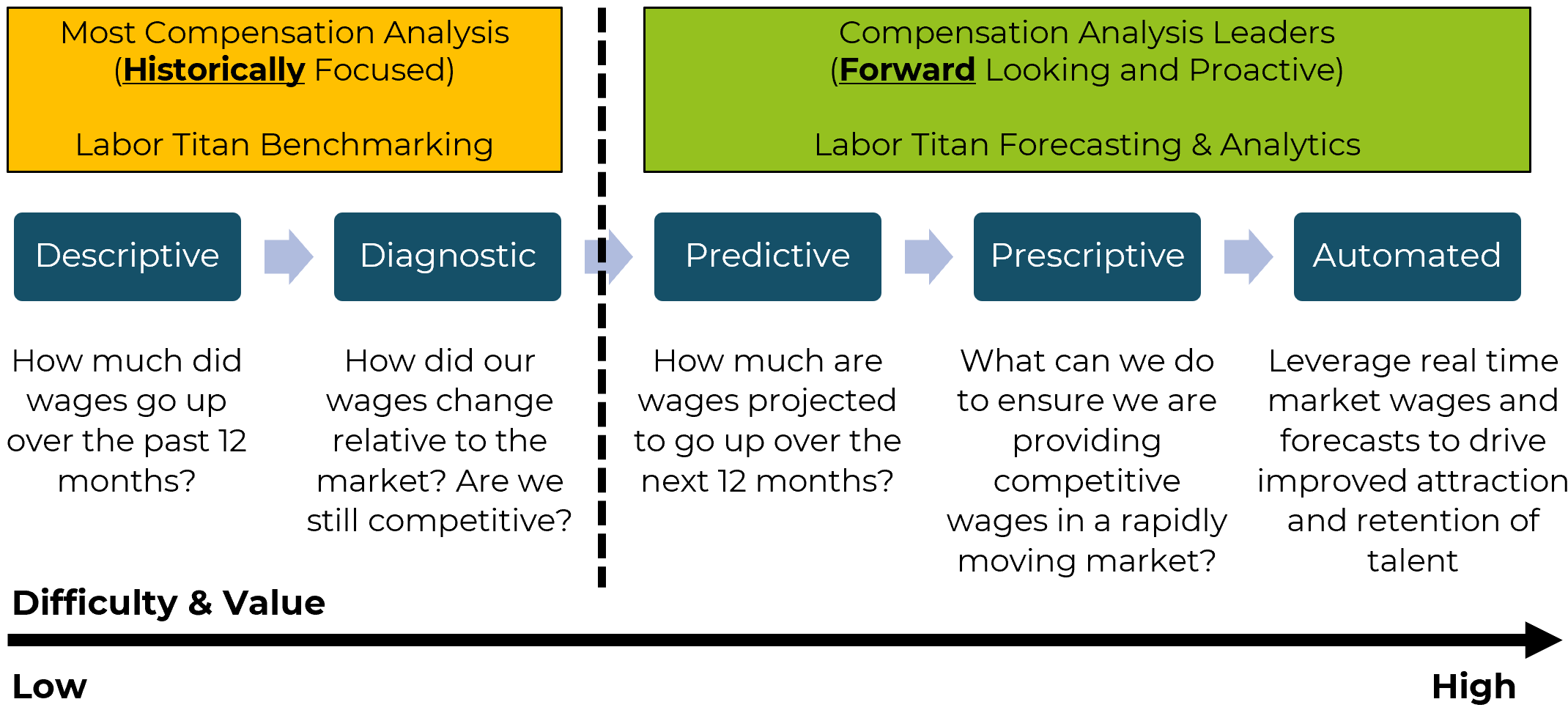 Most Compensation Analysis
(Historically Focused)

Labor Titan Benchmarking

Compensation Analysis Leaders
(Forward Looking and Proactive)

Labor Titan Forecasting & Analytics

Descriptive

Diagnostic

Predictive

Prescriptive

Automated

How much did wages go up over the past 12 months?

How did our wages change relative to the market? Are we still competitive?

How much are wages projected to go up over the next 12 months?

What can we do to ensure we are providing competitive wages in a rapidly moving market?

Leverage real time market wages and forecasts to drive improved attraction and retention of talent

Difficulty & Value

Low

High